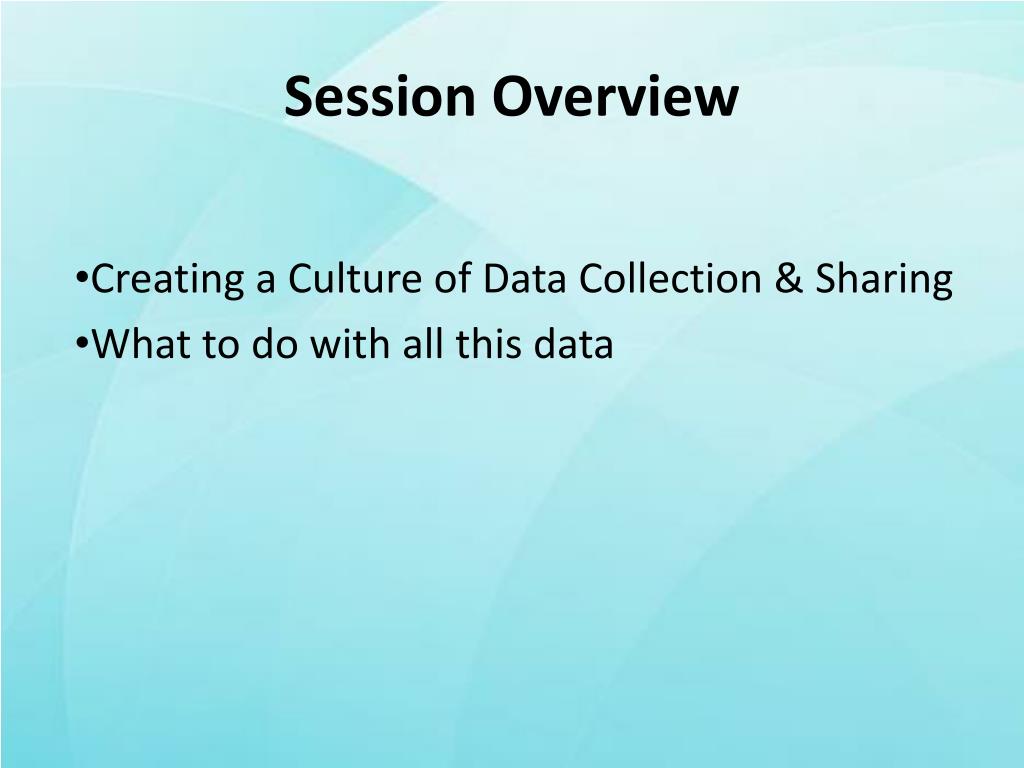 Session Overview

•Creating a Culture of Data Collection & Sharing
•What to do with all this data